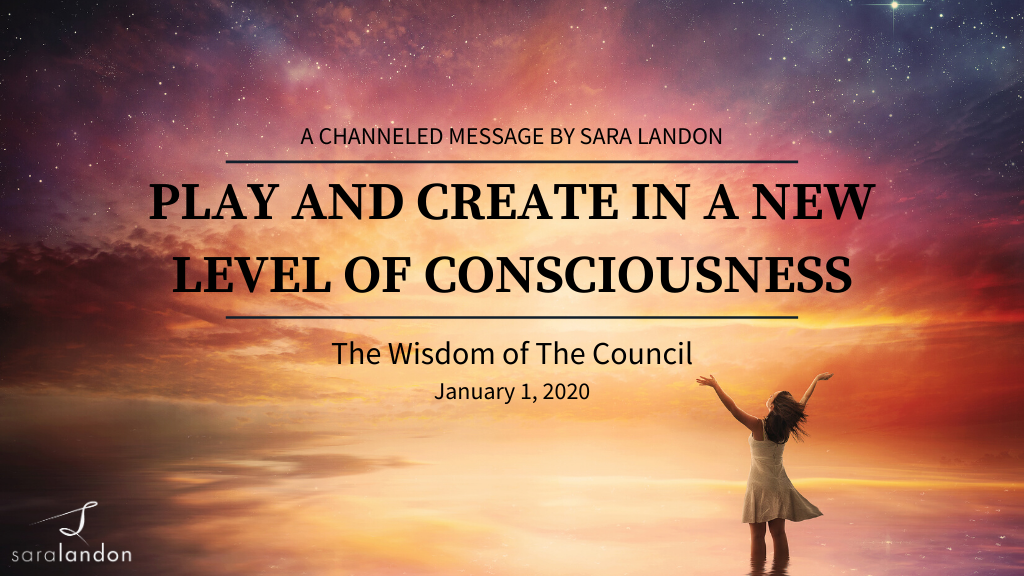 A CHANNELED MESSAGE BY SARA LANDON

PLAY AND CREATE IN A NEW LEVEL OF CONSCIOUSNESS

The Wisdom of The Council
January 1, 2020

saralandon